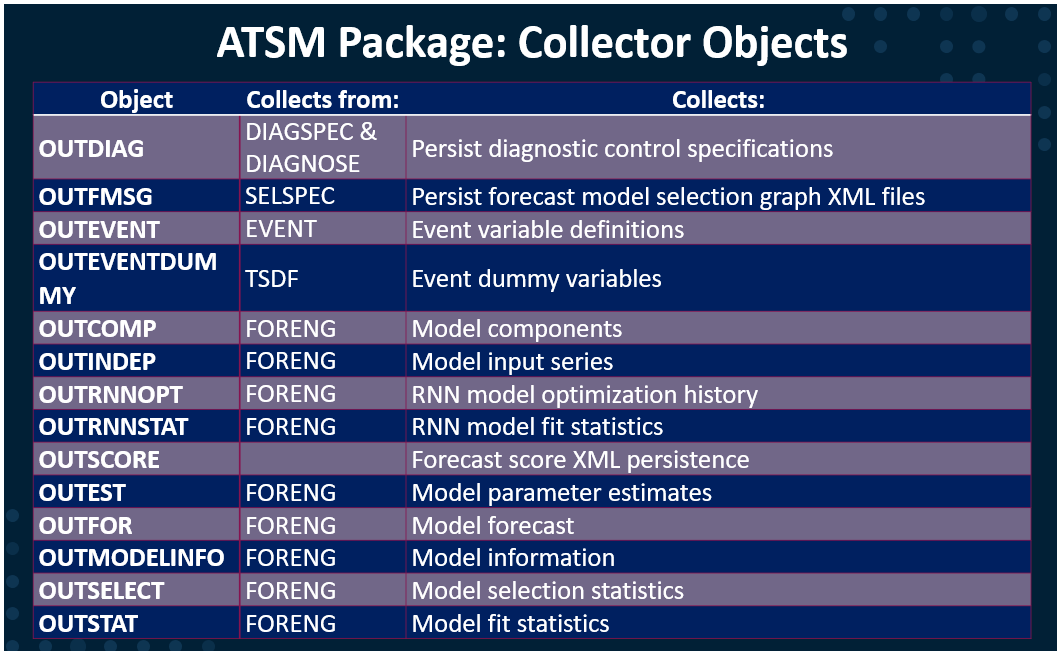 ATSM Package: Collector Objects

| Object | Collects from: | Collects: |
|---|---|---|
| OUTDIAG | DIAGSPEC & DIAGNOSE | Persist diagnostic control specifications |
| OUTFMSG | SELSPEC | Persist forecast model selection graph XML files |
| OUTEVENT | EVENT | Event variable definitions |
| OUTEVENTDUMMY | TSDF | Event dummy variables |
| OUTCOMP | FORENG | Model components |
| OUTINDEP | FORENG | Model input series |
| OUTRNNOPT | FORENG | RNN model optimization history |
| OUTRNNSTAT | FORENG | RNN model fit statistics |
| OUTSCORE | | Forecast score XML persistence |
| OUTEST | FORENG | Model parameter estimates |
| OUTFOR | FORENG | Model forecast |
| OUTMODELINFO | FORENG | Model information |
| OUTSELECT | FORENG | Model selection statistics |
| OUTSTAT | FORENG | Model fit statistics |